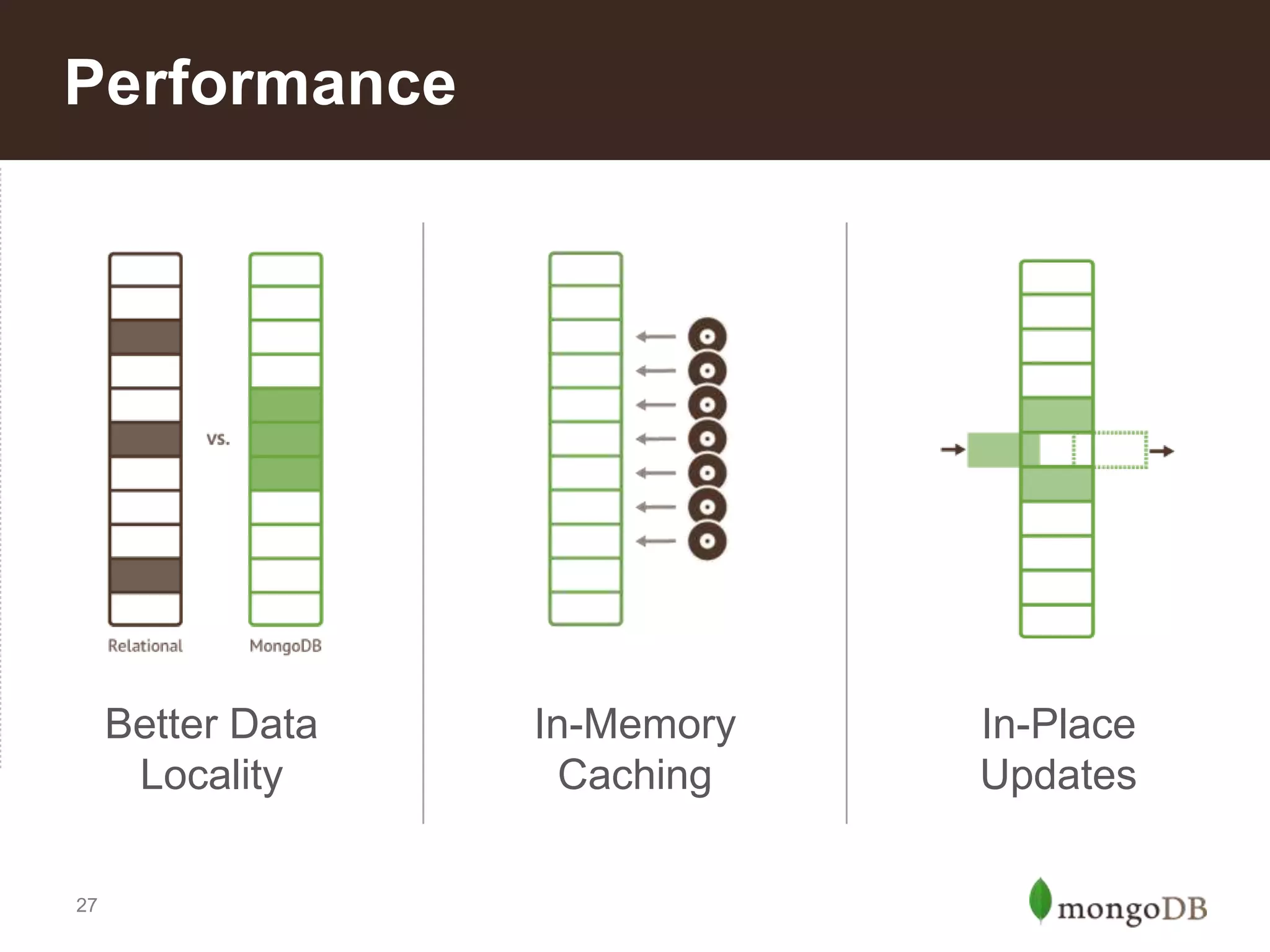 Performance

vs.

Relational

MongoDB

Better Data Locality

In-Memory Caching

In-Place Updates

27

mongoDB